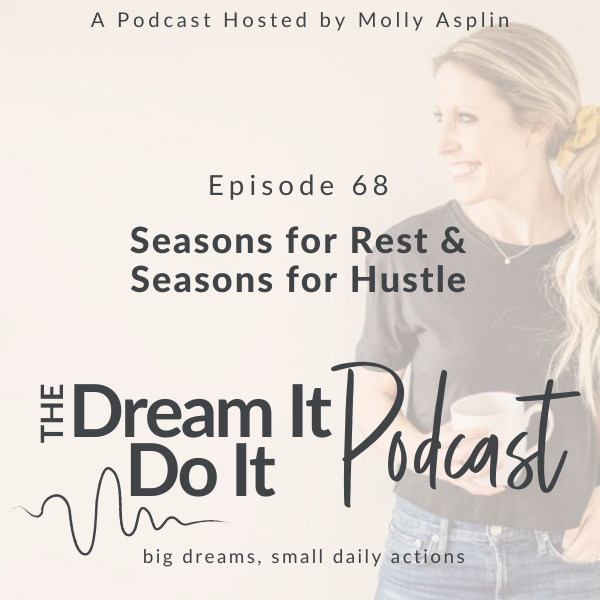 A Podcast Hosted by Molly Asplin

Episode 68

Seasons for Rest & Seasons for Hustle

THE Dream It Do It Podcast

big dreams, small daily actions